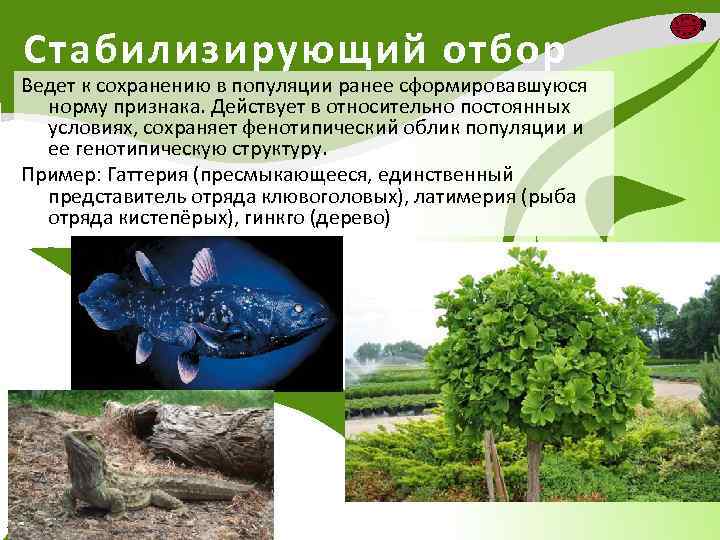 Стабилизирующий отбор

Ведет к сохранению в популяции ранее сформировавшуюся норму признака. Действует в относительно постоянных условиях, сохраняет фенотипический облик популяции и ее генотипическую структуру.

Пример: Гаттерия (пресмыкающееся, единственный представитель отряда клювоголовых), латимерия (рыба отряда кистепёрых), гинкго (дерево)